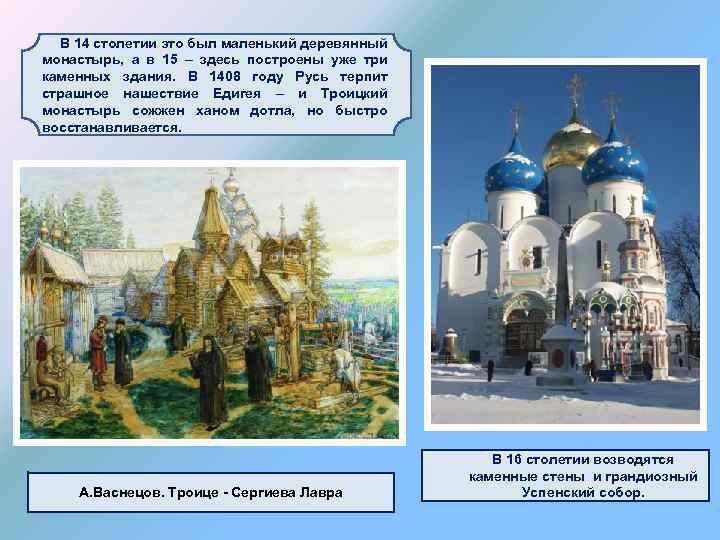 В 14 столетии это был маленький деревянный монастырь, а в 15 – здесь построены уже три каменных здания. В 1408 году Русь терпит страшное нашествие Едигея – и Троицкий монастырь сожжен ханом дотла, но быстро восстанавливается.

А.Васнецов. Троице - Сергиева Лавра

В 16 столетии возводятся каменные стены и грандиозный Успенский собор.